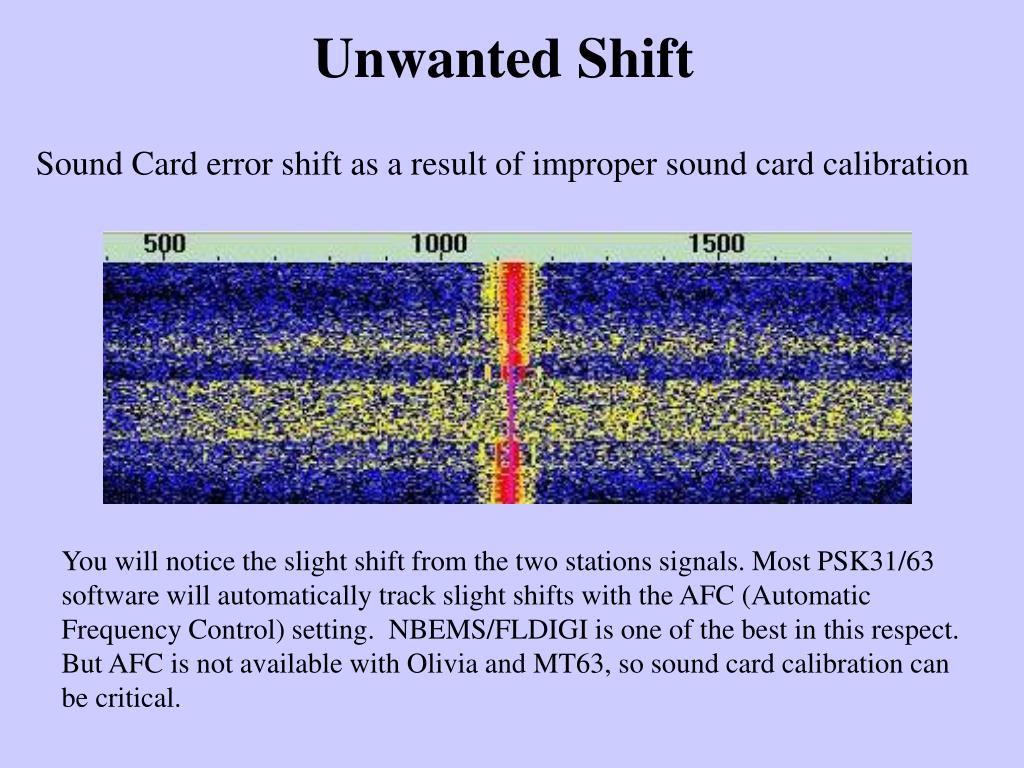 Unwanted Shift

Sound Card error shift as a result of improper sound card calibration

500 1000 1500

You will notice the slight shift from the two stations signals. Most PSK31/63 software will automatically track slight shifts with the AFC (Automatic Frequency Control) setting. NBEMS/FLDIGI is one of the best in this respect. But AFC is not available with Olivia and MT63, so sound card calibration can be critical.